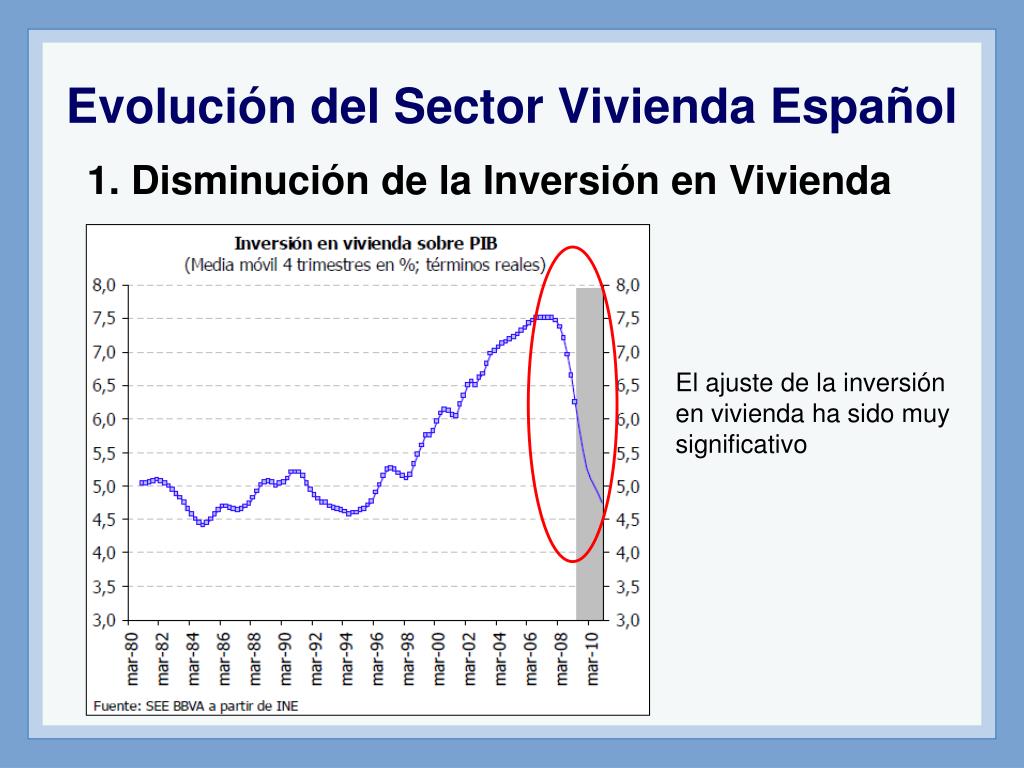 Evolución del Sector Vivienda Español

1. Disminución de la Inversión en Vivienda

Inversión en vivienda sobre PIB
(Media móvil 4 trimestres en %; términos reales)

8,0
7,5
7,0
6,5
6,0
5,5
5,0
4,5
4,0
3,5
3,0

8,0
7,5
7,0
6,5
6,0
5,5
5,0
4,5
4,0
3,5
3,0

mar-80 mar-82 mar-84 mar-86 mar-88 mar-90 mar-92 mar-94 mar-96 mar-98 mar-00 mar-02 mar-04 mar-06 mar-08 mar-10

Fuente: SEE BBVA a partir de INE

El ajuste de la inversión en vivienda ha sido muy significativo